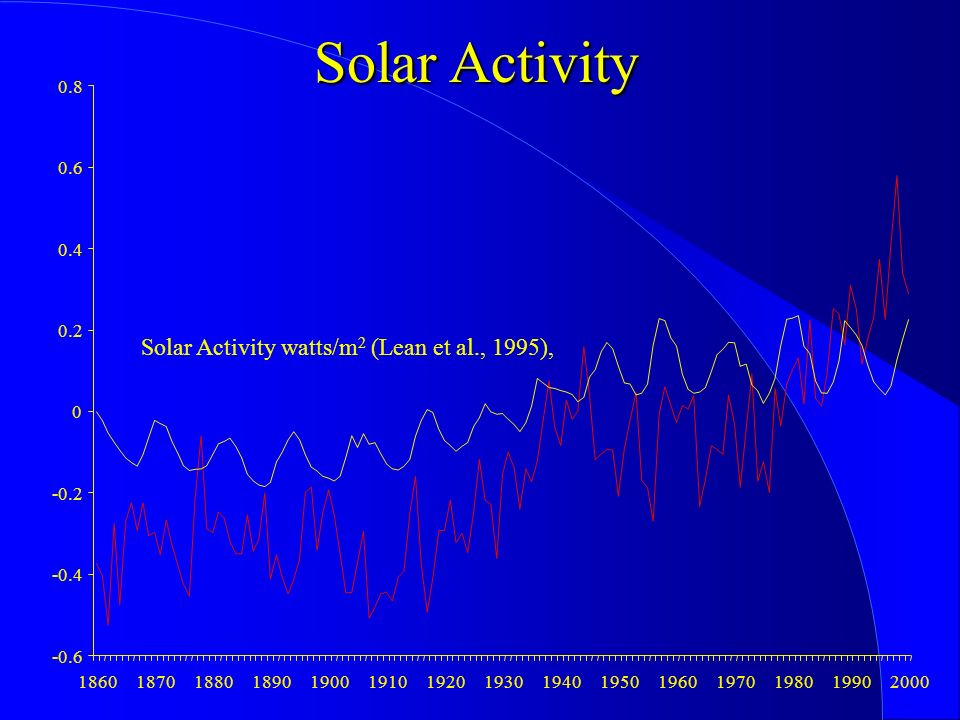 Solar Activity

0.8
0.6
0.4
0.2
0
-0.2
-0.4
-0.6

Solar Activity watts/m$^2$ (Lean et al., 1995),

1860 1870 1880 1890 1900 1910 1920 1930 1940 1950 1960 1970 1980 1990 2000